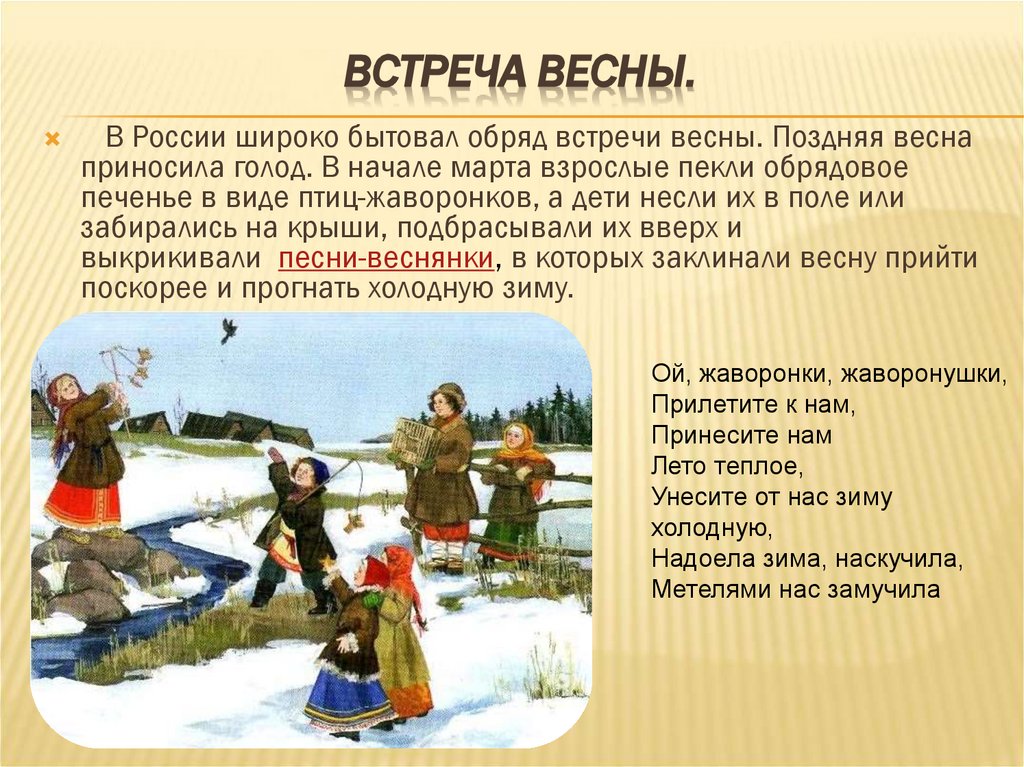 ВСТРЕЧА ВЕСНЫ.

В России широко бытовал обряд встречи весны. Поздняя весна приносила голод. В начале марта взрослые пекли обрядовое печенье в виде птиц-жаворонков, а дети несли их в поле или забирались на крыши, подбрасывали их вверх и выкрикивали песни-веснянки, в которых заклинали весну прийти поскорее и прогнать холодную зиму.

Ой, жаворонки, жаворонушки,
Прилетите к нам,
Принесите нам
Лето теплое,
Унесите от нас зиму холодную,
Надоела зима, наскучила,
Метелями нас замучила